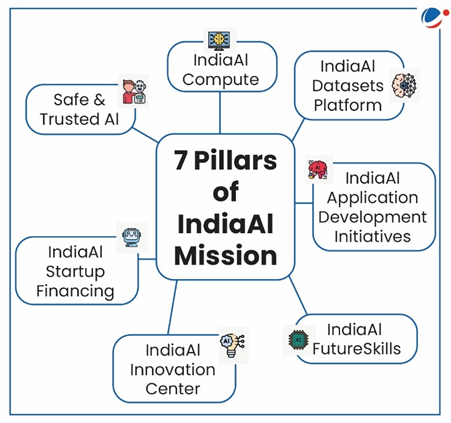 7 Pillars of IndiaAI Mission

IndiaAI Compute

IndiaAI Datasets Platform

IndiaAI Application Development Initiatives

IndiaAI FutureSkills

IndiaAI Innovation Center

IndiaAI Startup Financing

Safe & Trusted AI